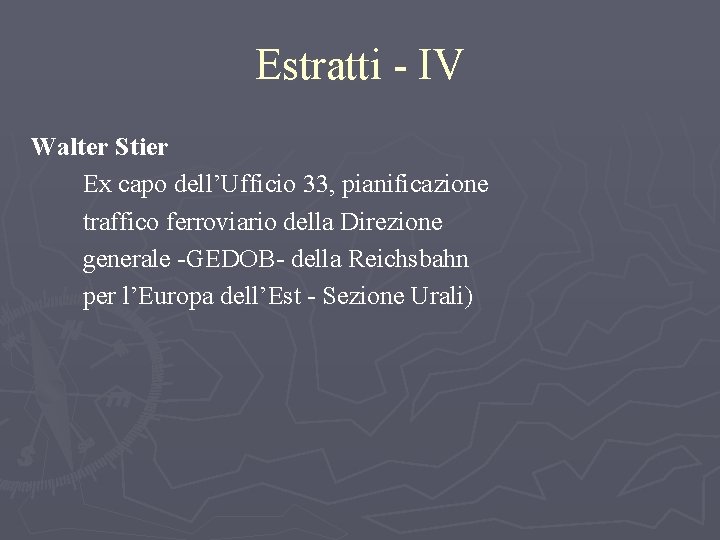 Estratti - IV

Walter Stier

Ex capo dell’Ufficio 33, pianificazione traffico ferroviario della Direzione generale -GEDOB- della Reichsbahn per l’Europa dell’Est - Sezione Urali)